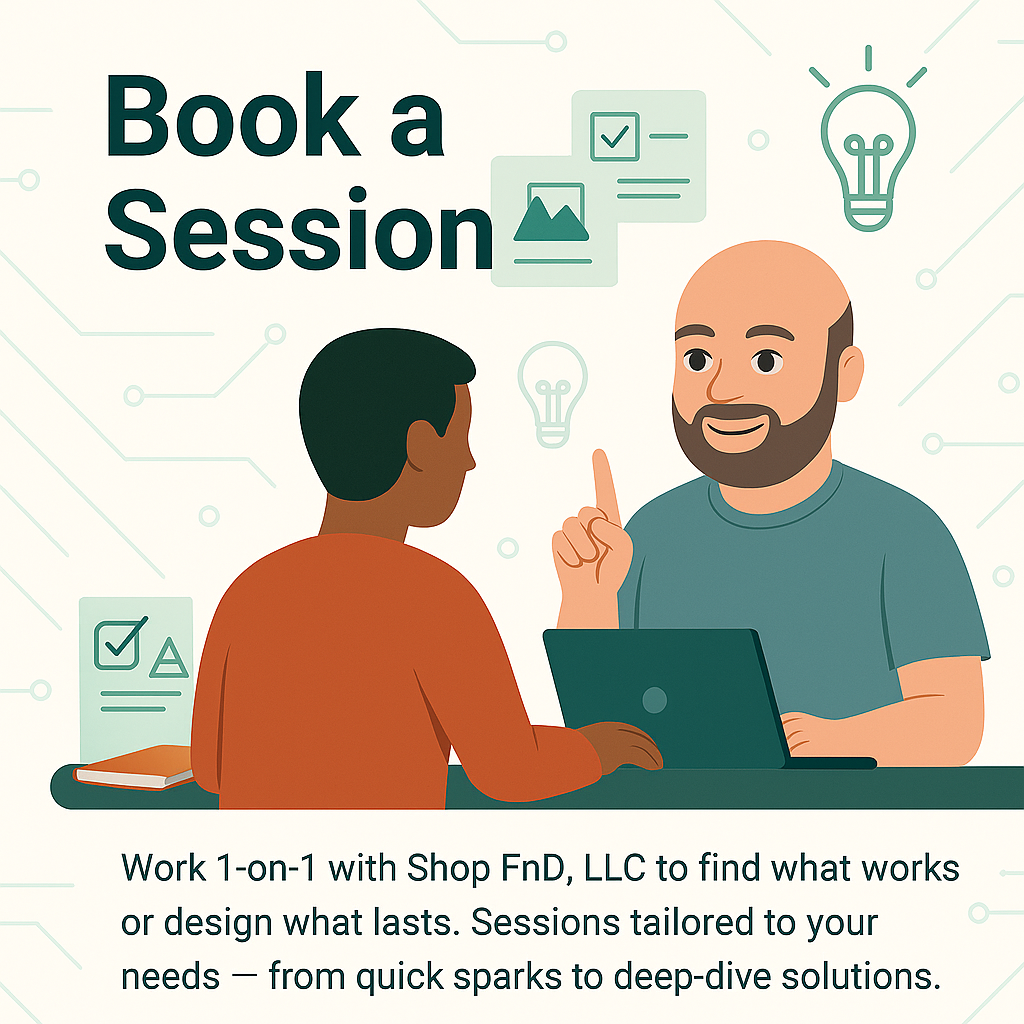 Book a Session

Work 1-on-1 with Shop FnD, LLC to find what works or design what lasts. Sessions tailored to your needs — from quick sparks to deep-dive solutions.